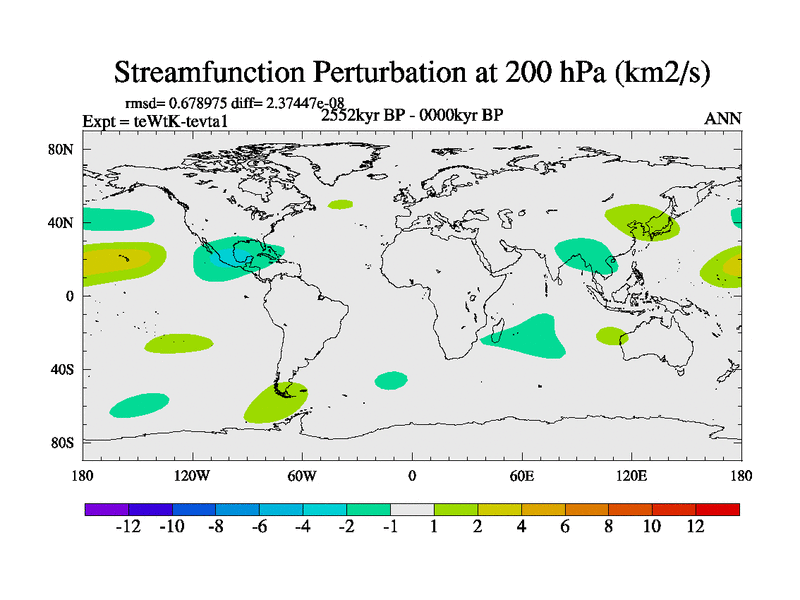 Streamfunction Perturbation at 200 hPa (km2/s)

rmsd= 0.678975 diff= 2.37447e-08

Expt = teWtK-tevta1

2552kyr BP - 0000kyr BP

ANN

80N
40N
0
40S
80S

180
120W
60W
0
60E
120E
180

-12 -10 -8 -6 -4 -2 -1 1 2 4 6 8 10 12